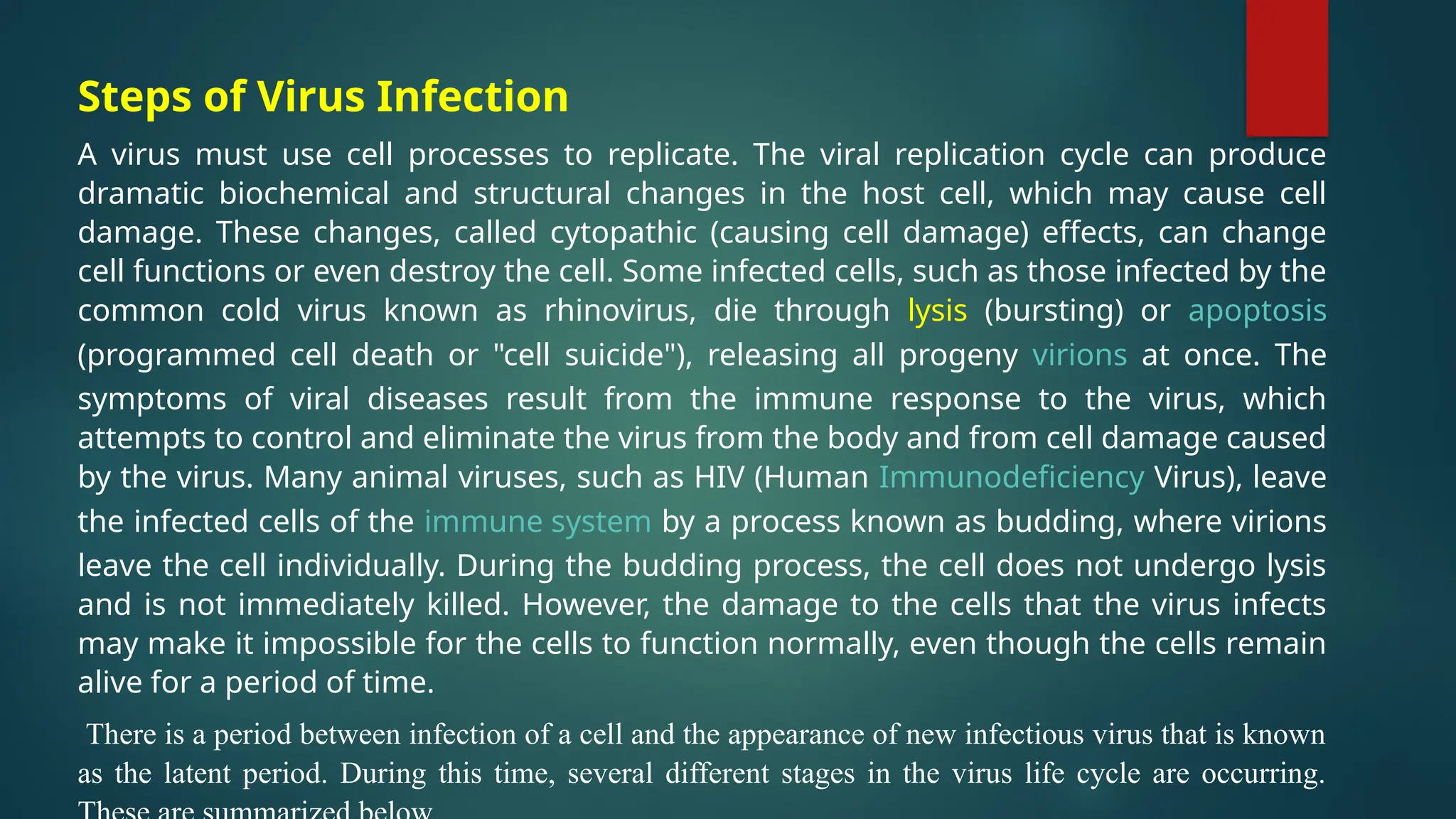 Steps of Virus Infection

A virus must use cell processes to replicate. The viral replication cycle can produce dramatic biochemical and structural changes in the host cell, which may cause cell damage. These changes, called cytopathic (causing cell damage) effects, can change cell functions or even destroy the cell. Some infected cells, such as those infected by the common cold virus known as rhinovirus, die through lysis (bursting) or apoptosis (programmed cell death or "cell suicide"), releasing all progeny virions at once. The symptoms of viral diseases result from the immune response to the virus, which attempts to control and eliminate the virus from the body and from cell damage caused by the virus. Many animal viruses, such as HIV (Human Immunodeficiency Virus), leave the infected cells of the immune system by a process known as budding, where virions leave the cell individually. During the budding process, the cell does not undergo lysis and is not immediately killed. However, the damage to the cells that the virus infects may make it impossible for the cells to function normally, even though the cells remain alive for a period of time.

There is a period between infection of a cell and the appearance of new infectious virus that is known as the latent period. During this time, several different stages in the virus life cycle are occurring. These are summarized below